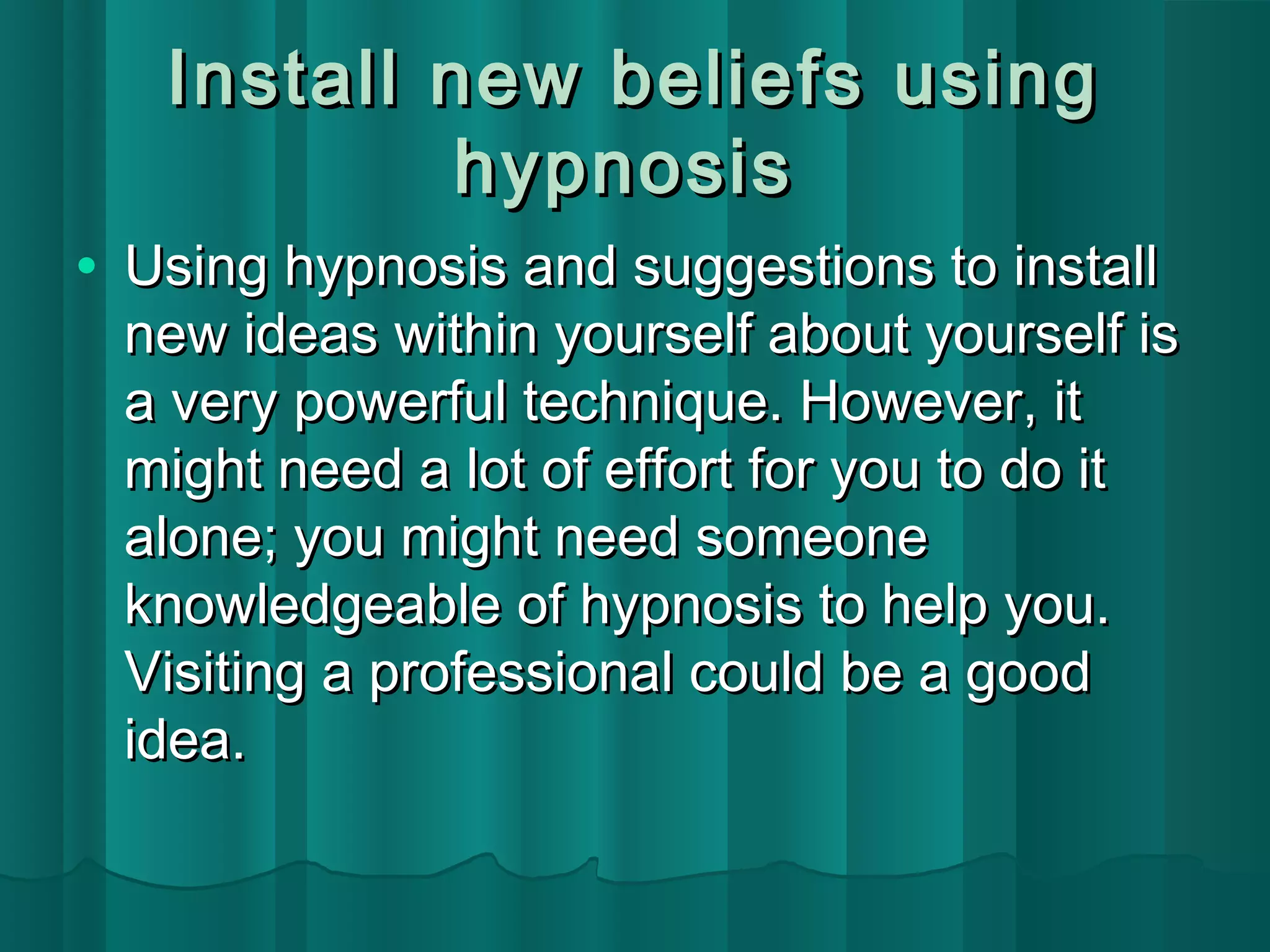 Install new beliefs using hypnosis

• Using hypnosis and suggestions to install new ideas within yourself about yourself is a very powerful technique. However, it might need a lot of effort for you to do it alone; you might need someone knowledgeable of hypnosis to help you. Visiting a professional could be a good idea.